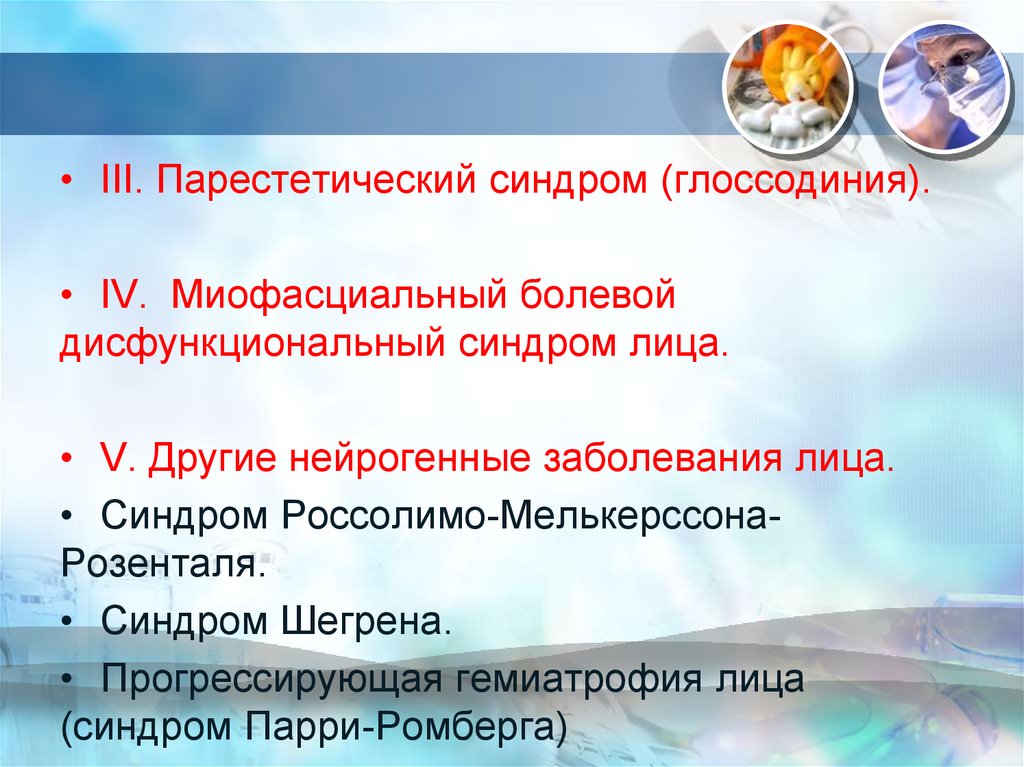 • III. Парестетический синдром (глоссодиния).

• IV. Миофасциальный болевой дисфункциональный синдром лица.

• V. Другие нейрогенные заболевания лица.

• Синдром Россолимо-Мелькерссона-Розенталя.

• Синдром Шегрена.

• Прогрессирующая гемиатрофия лица (синдром Парри-Ромберга)